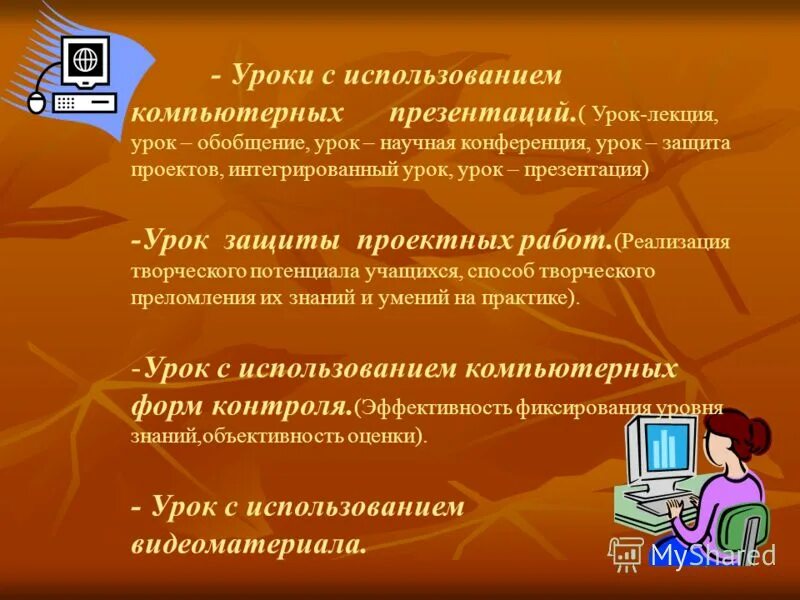 - Уроки с использованием компьютерных презентаций.( Урок-лекция, урок – обобщение, урок – научная конференция, урок – защита проектов, интегрированный урок, урок – презентация)

-Урок защиты проектных работ.(Реализация творческого потенциала учащихся, способ творческого преломления их знаний и умений на практике).

-Урок с использованием компьютерных форм контроля.(Эффективность фиксирования уровня знаний,объективность оценки).

- Урок с использованием видеоматериала.

MyShared